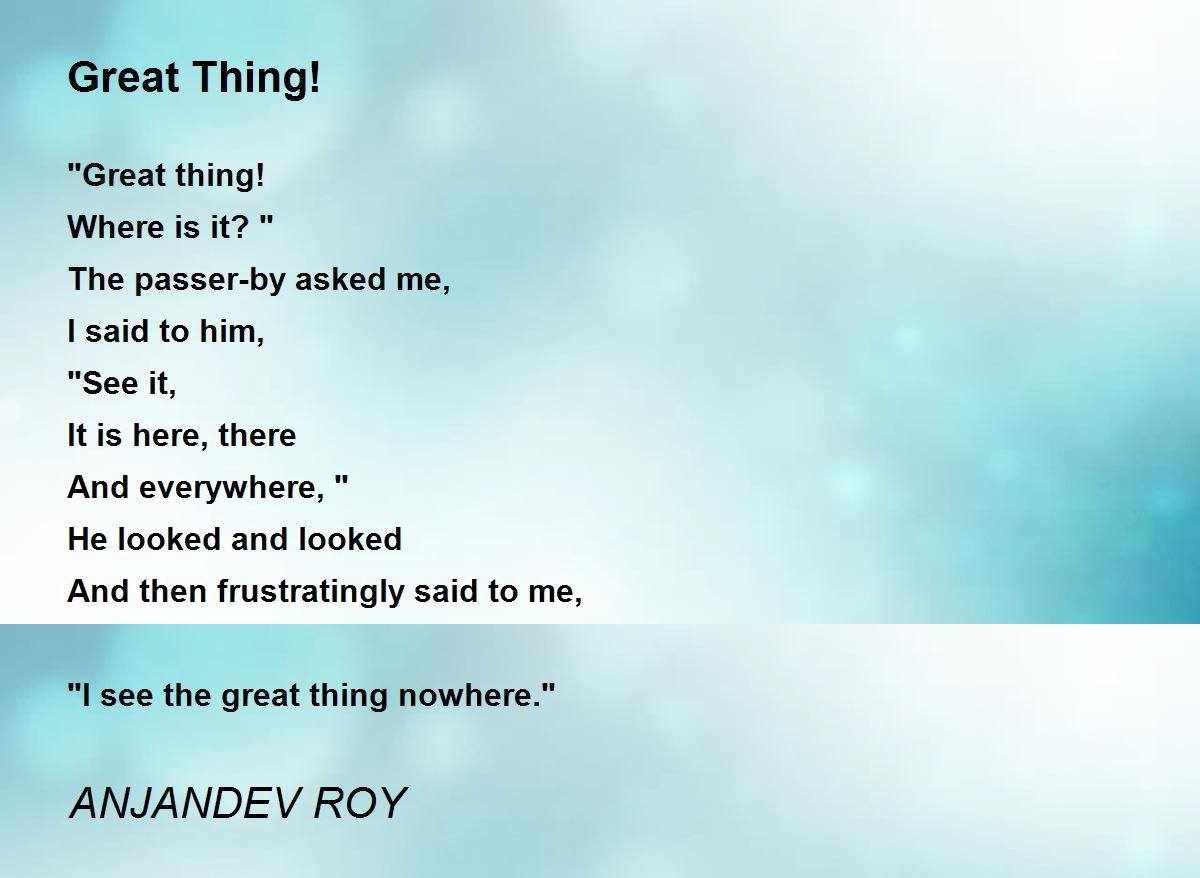 Great Thing!

"Great thing!
Where is it? "
The passer-by asked me,
I said to him,
"See it,
It is here, there
And everywhere, "
He looked and looked
And then frustratingly said to me,

"I see the great thing nowhere."

ANJANDEV ROY